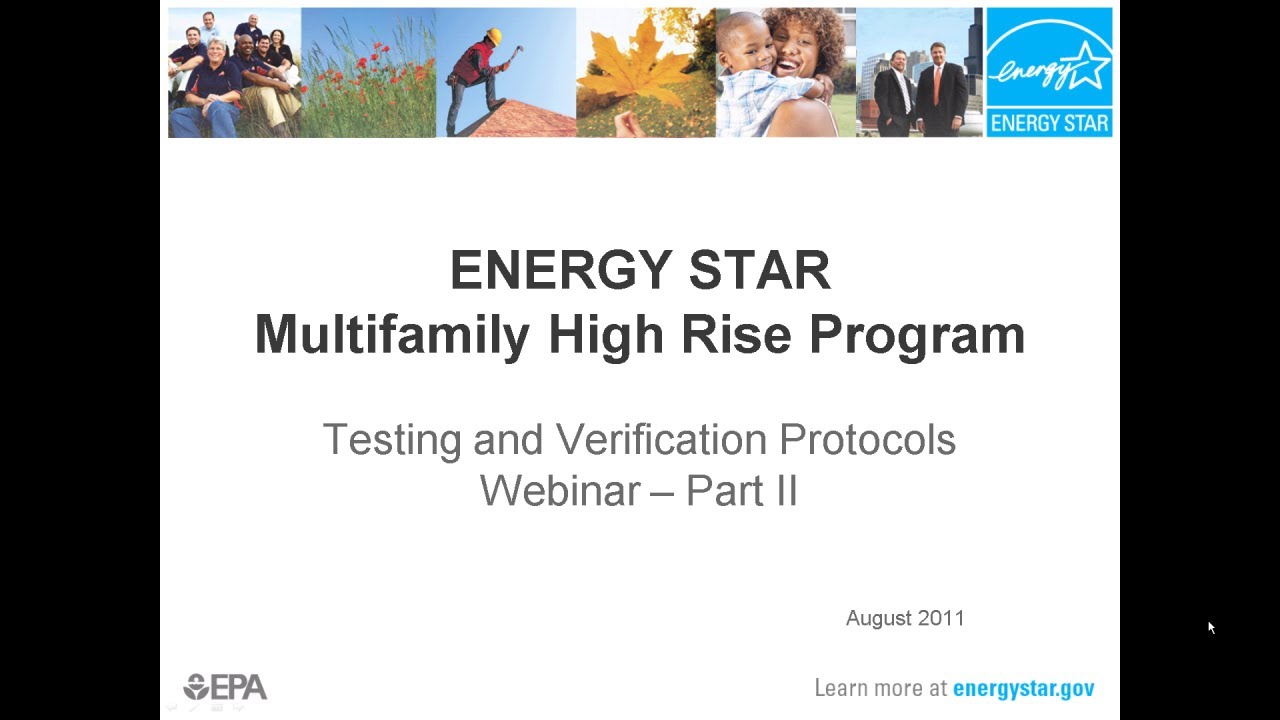 energy
ENERGY STAR

ENERGY STAR
Multifamily High Rise Program

Testing and Verification Protocols
Webinar – Part II

August 2011

EPA

Learn more at energystar.gov